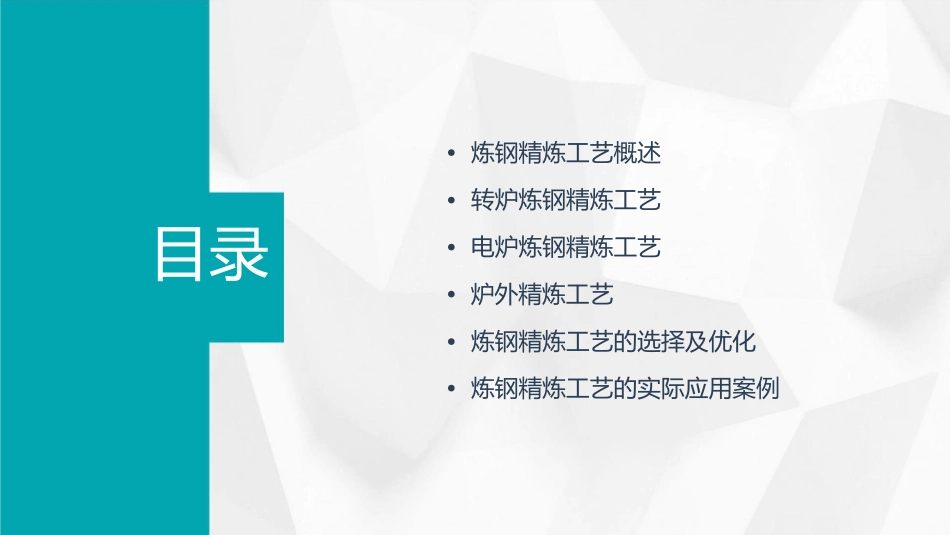 目录

• 炼钢精炼工艺概述
• 转炉炼钢精炼工艺
• 电炉炼钢精炼工艺
• 炉外精炼工艺
• 炼钢精炼工艺的选择及优化
• 炼钢精炼工艺的实际应用案例